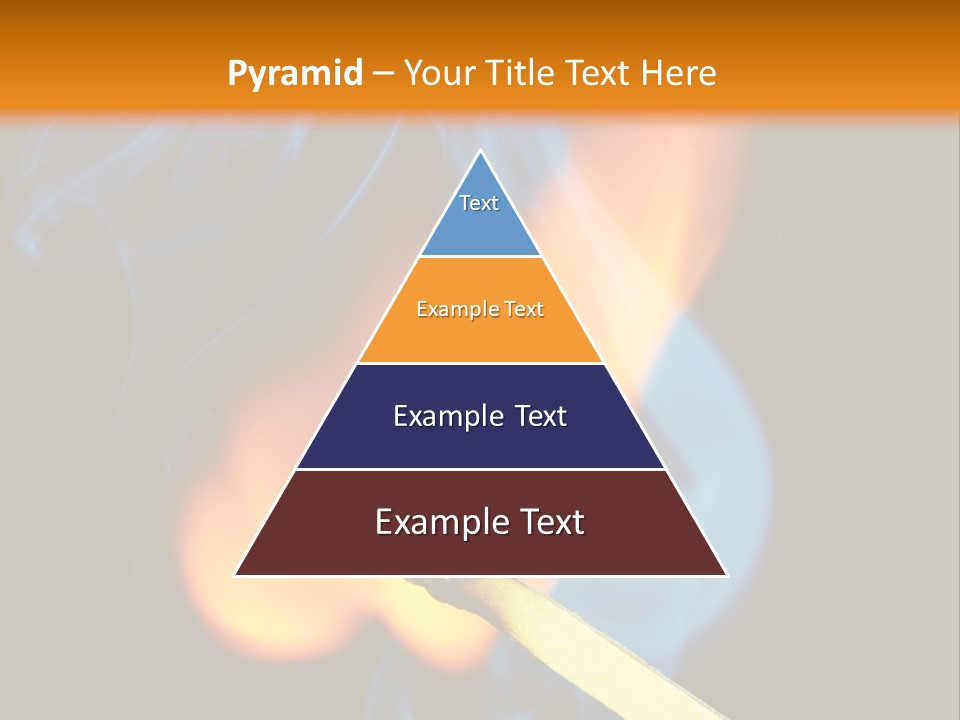 Pyramid – Your Title Text Here

Text

Example Text

Example Text

Example Text